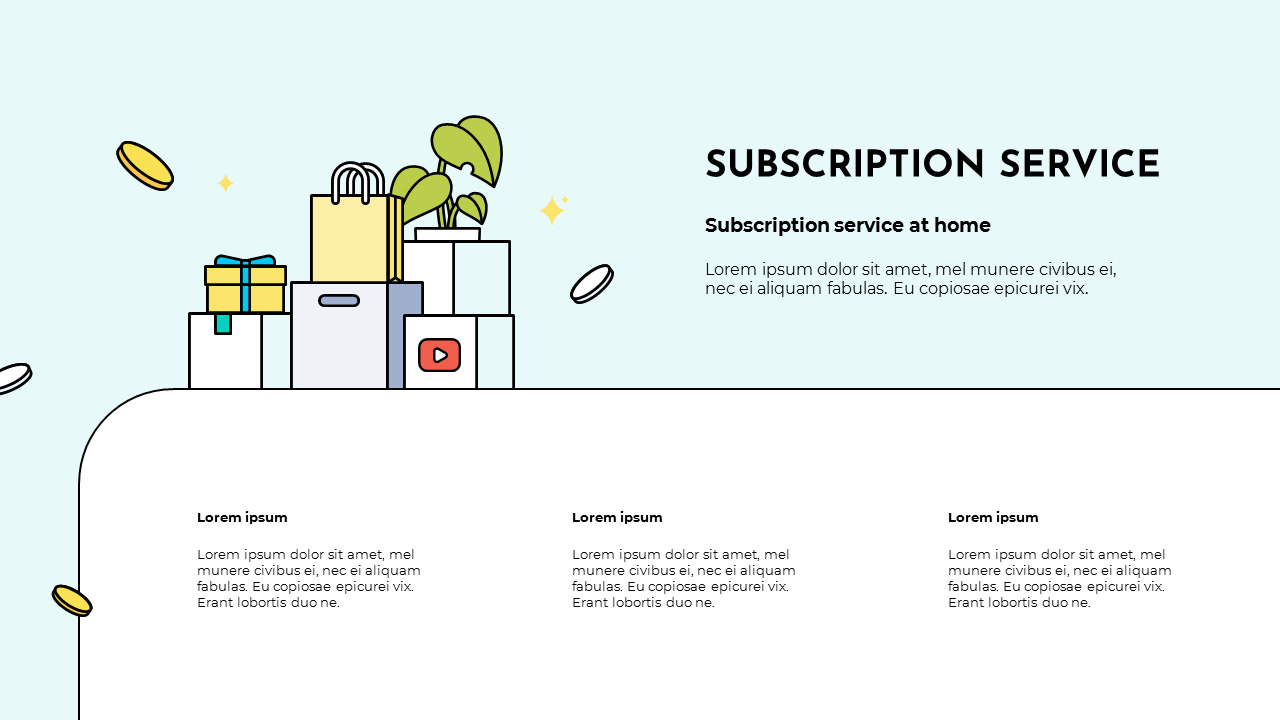 SUBSCRIPTION SERVICE

Subscription service at home

Lorem ipsum dolor sit amet, mel munere civibus ei, nec ei aliquam fabulas. Eu copiosae epicurei vix.

Lorem ipsum

Lorem ipsum dolor sit amet, mel munere civibus ei, nec ei aliquam fabulas. Eu copiosae epicurei vix. Erant lobortis duo ne.

Lorem ipsum

Lorem ipsum dolor sit amet, mel munere civibus ei, nec ei aliquam fabulas. Eu copiosae epicurei vix. Erant lobortis duo ne.

Lorem ipsum

Lorem ipsum dolor sit amet, mel munere civibus ei, nec ei aliquam fabulas. Eu copiosae epicurei vix. Erant lobortis duo ne.